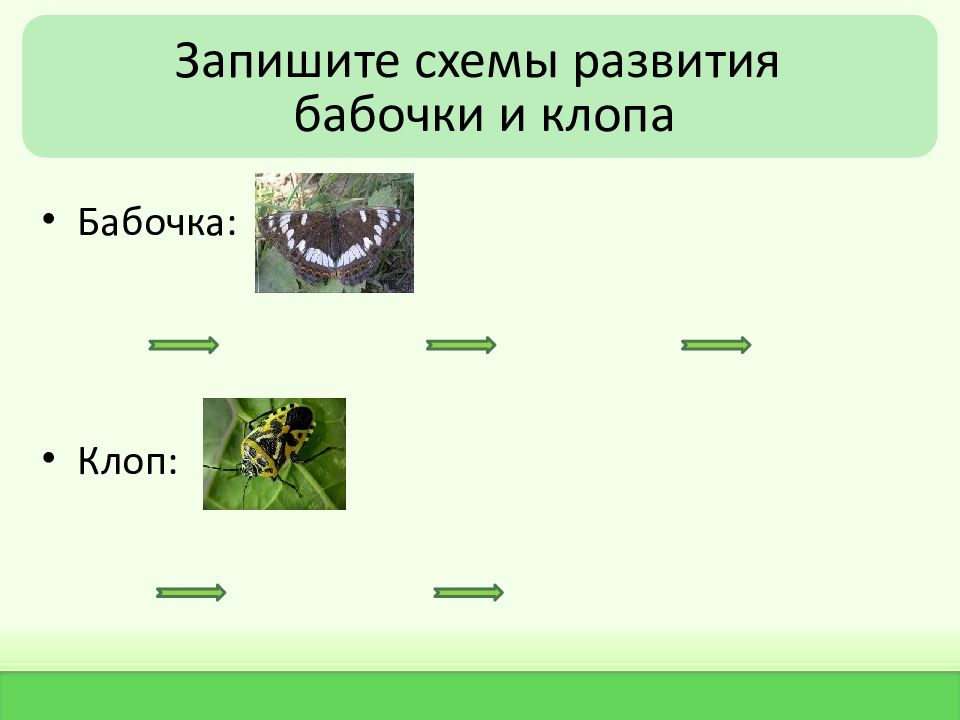 Запишите схемы развития бабочки и клопа

• Бабочка:

• Клоп: